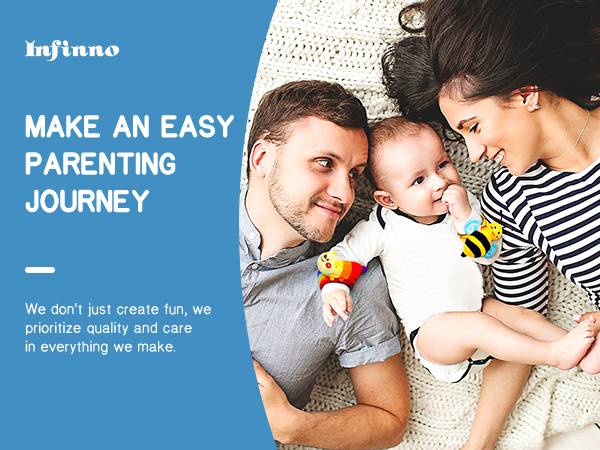 Infinno

MAKE AN EASY PARENTING JOURNEY

We don't just create fun, we prioritize quality and care in everything we make.